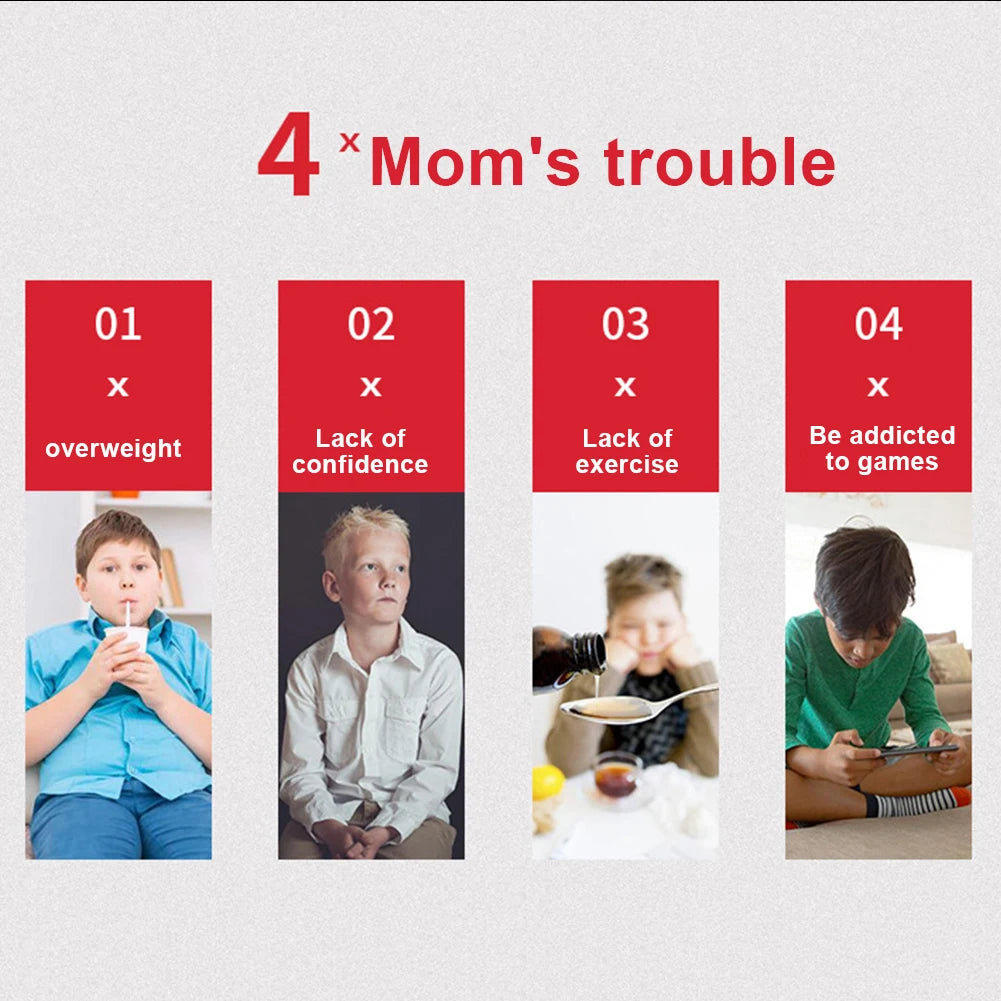 4 × Mom's trouble

01
×
overweight

02
×
Lack of confidence

03
×
Lack of exercise

04
×
Be addicted to games